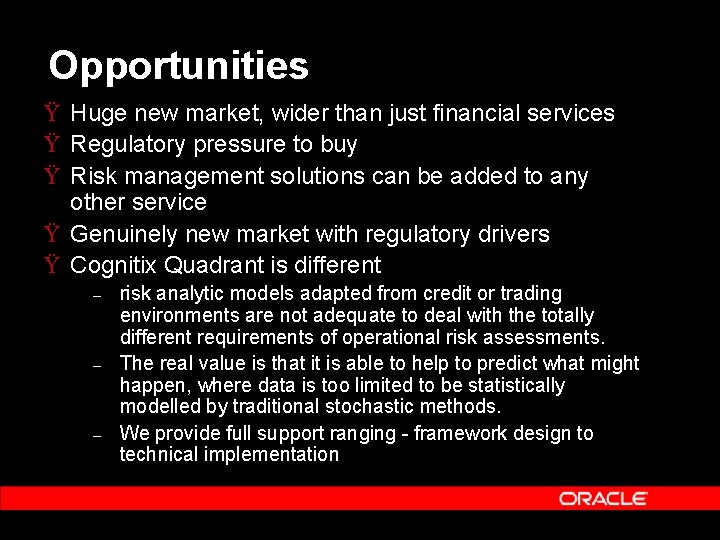 Opportunities

Ÿ Huge new market, wider than just financial services

Ÿ Regulatory pressure to buy

Ÿ Risk management solutions can be added to any other service

Ÿ Genuinely new market with regulatory drivers

Ÿ Cognitix Quadrant is different

– risk analytic models adapted from credit or trading environments are not adequate to deal with the totally different requirements of operational risk assessments.

– The real value is that it is able to help to predict what might happen, where data is too limited to be statistically modelled by traditional stochastic methods.

– We provide full support ranging - framework design to technical implementation

ORACLE